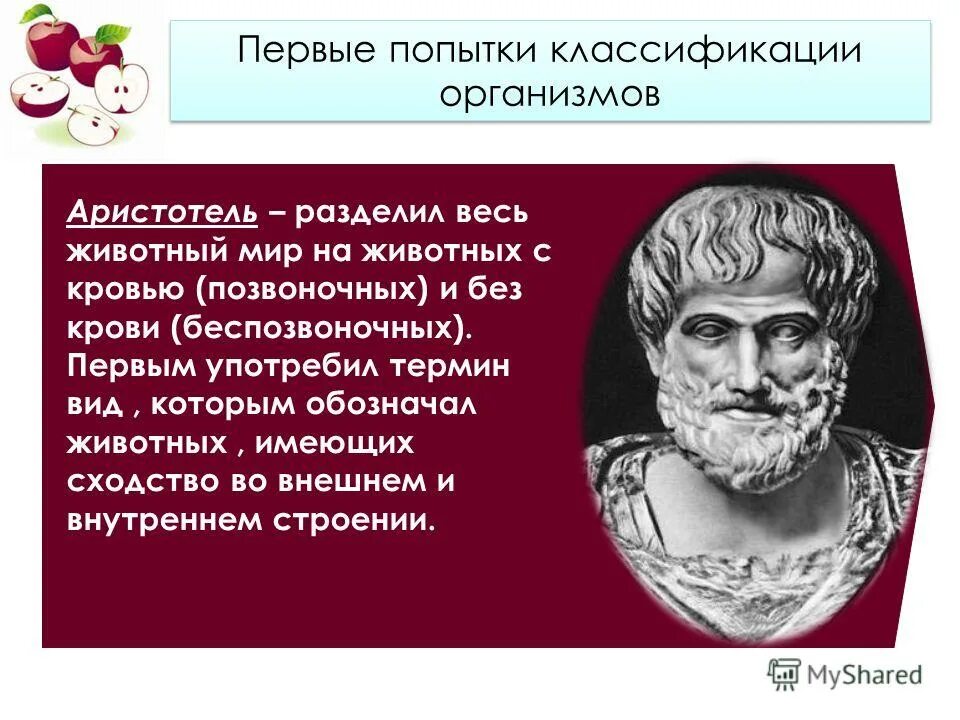 Первые попытки классификации организмов

Аристотель – разделил весь животный мир на животных с кровью (позвоночных) и без крови (беспозвоночных). Первым употребил термин вид , которым обозначал животных , имеющих сходство во внешнем и внутреннем строении.

MyShared